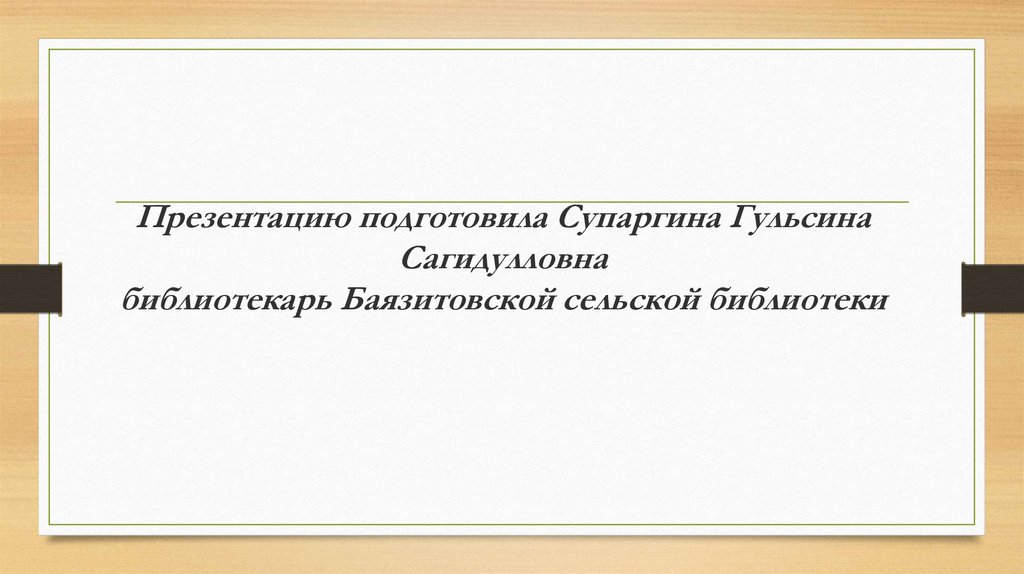 Презентацию подготовила Супаргина Гульсина Сагидулловна
библиотекарь Баязитовской сельской библиотеки